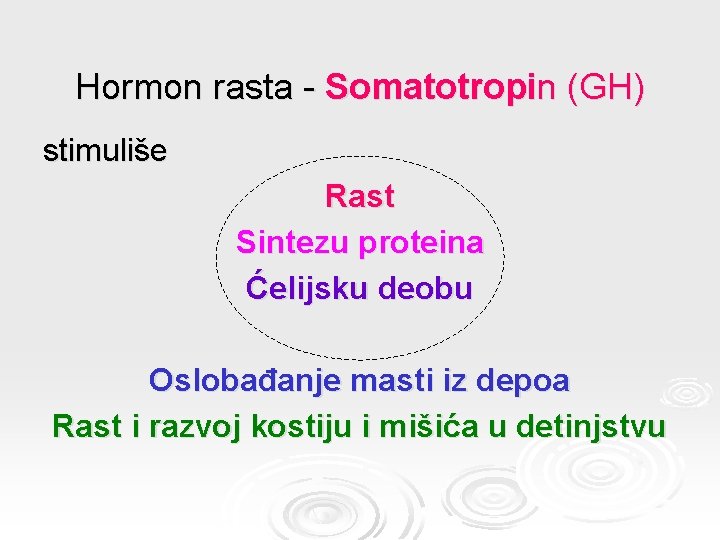 Hormon rasta - Somatotropin (GH)

stimuliše

Rast
Sintezu proteina
Ćelijsku deobu

Oslobađanje masti iz depoa
Rast i razvoj kostiju i mišića u detinjstvu